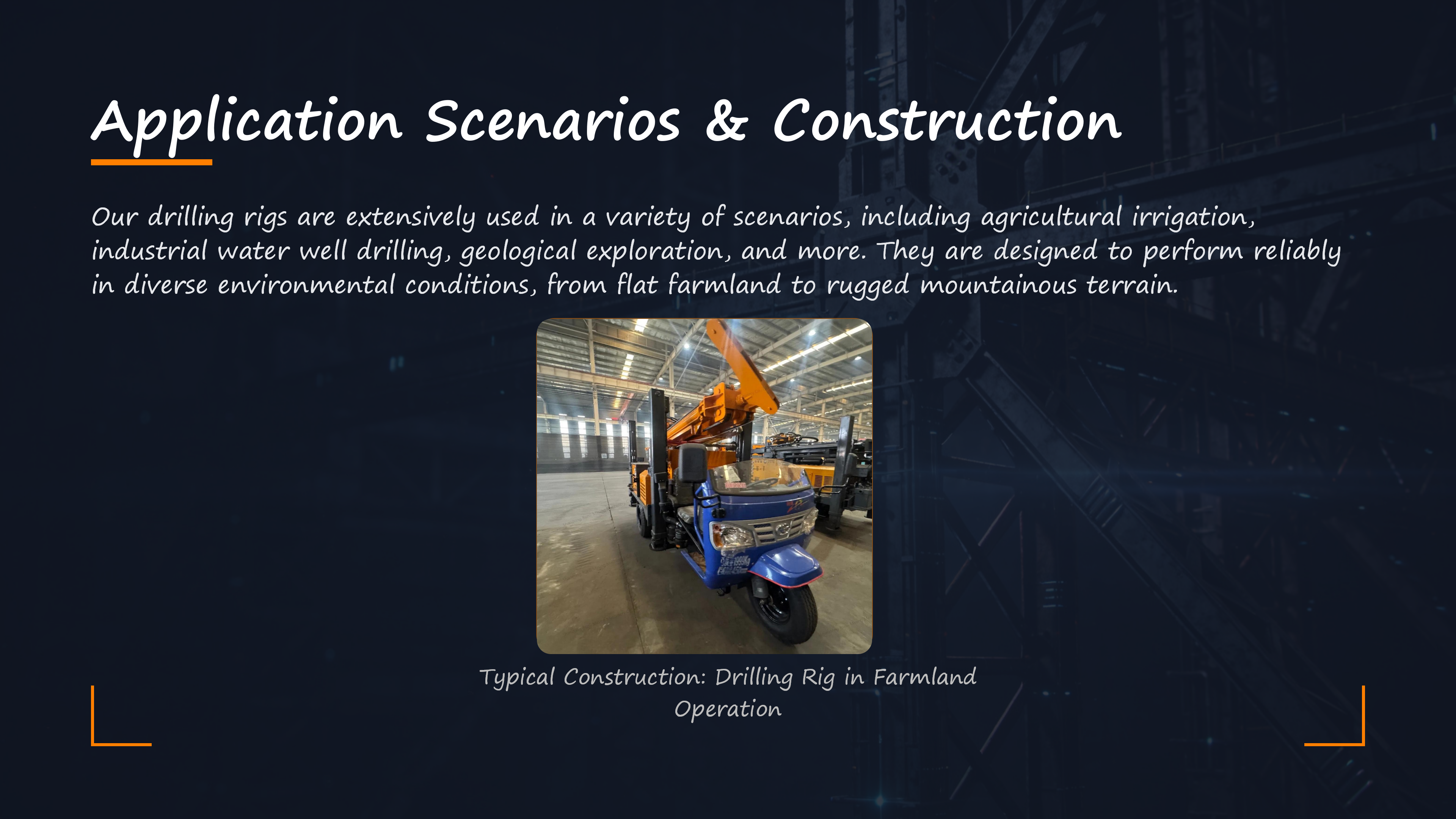 Application Scenarios & Construction

Our drilling rigs are extensively used in a variety of scenarios, including agricultural irrigation, industrial water well drilling, geological exploration, and more. They are designed to perform reliably in diverse environmental conditions, from flat farmland to rugged mountainous terrain.

Typical Construction: Drilling Rig in Farmland Operation